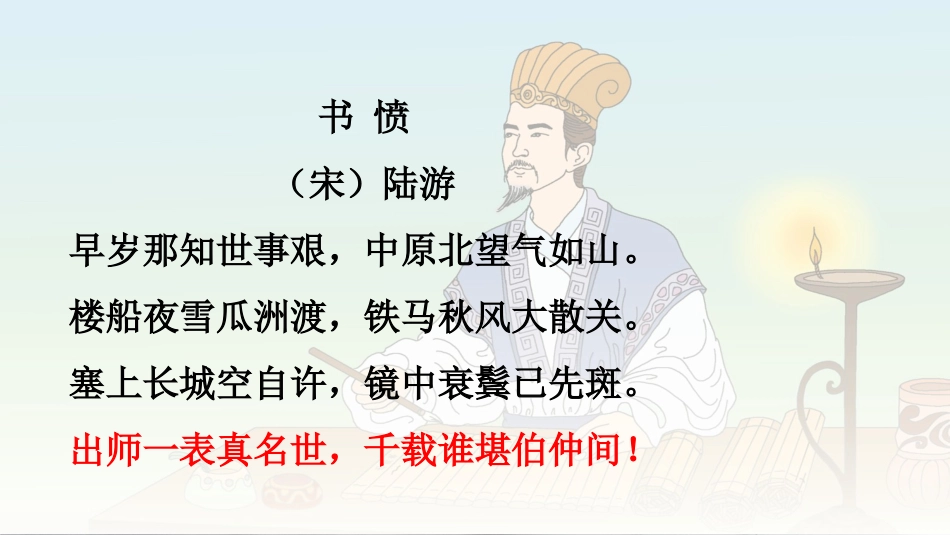 书 愤

（宋）陆游

早岁那知世事艰，中原北望气如山。

楼船夜雪瓜洲渡，铁马秋风大散关。

塞上长城空自许，镜中衰鬓已先斑。

出师一表真名世，千载谁堪伯仲间！